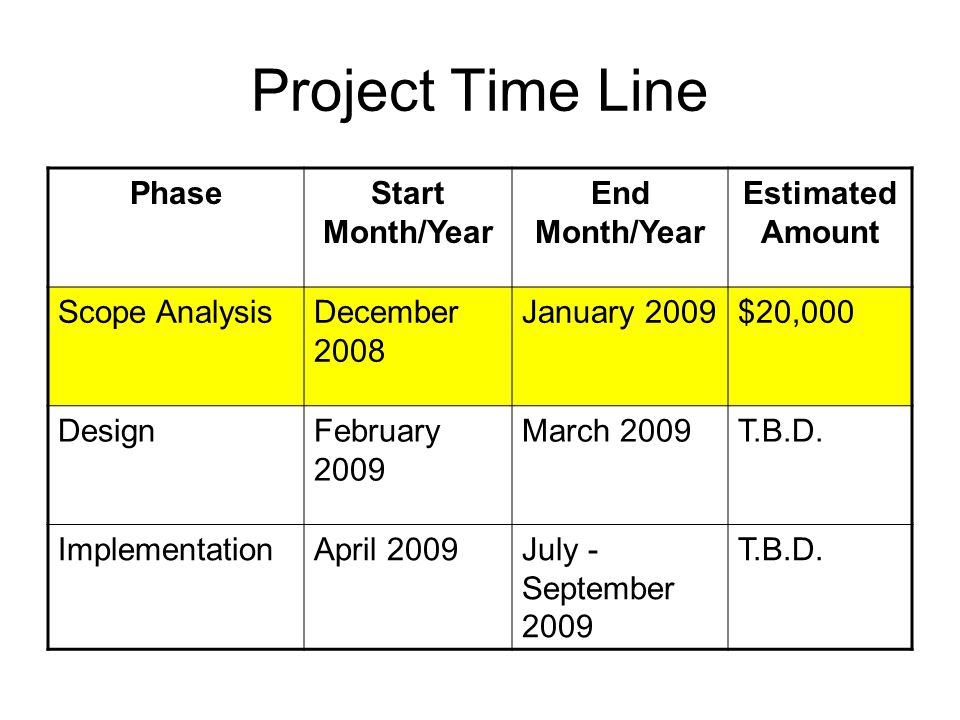 Project Time Line

| Phase | Start Month/Year | End Month/Year | Estimated Amount |
|---|---|---|---|
| Scope Analysis | December 2008 | January 2009 | \$20,000 |
| Design | February 2009 | March 2009 | T.B.D. |
| Implementation | April 2009 | July - September 2009 | T.B.D. |